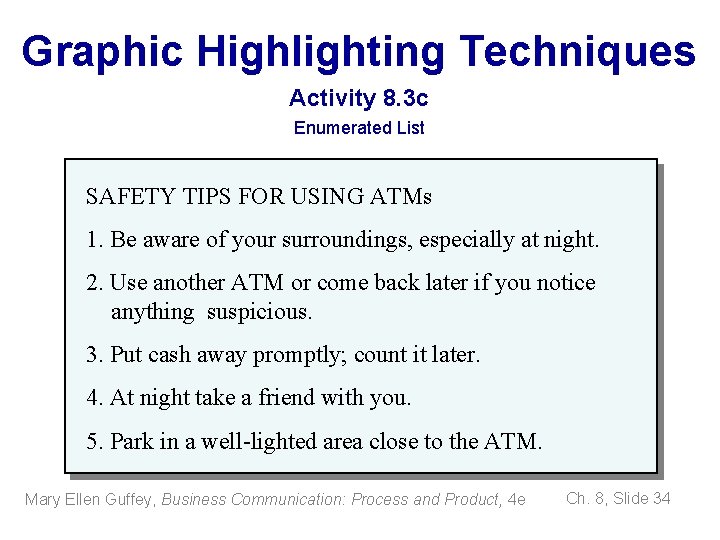 Graphic Highlighting Techniques

Activity 8.3c

Enumerated List

SAFETY TIPS FOR USING ATMs

1. Be aware of your surroundings, especially at night.

2. Use another ATM or come back later if you notice anything suspicious.

3. Put cash away promptly; count it later.

4. At night take a friend with you.

5. Park in a well-lighted area close to the ATM.

Mary Ellen Guffey, Business Communication: Process and Product, 4e

Ch. 8, Slide 34